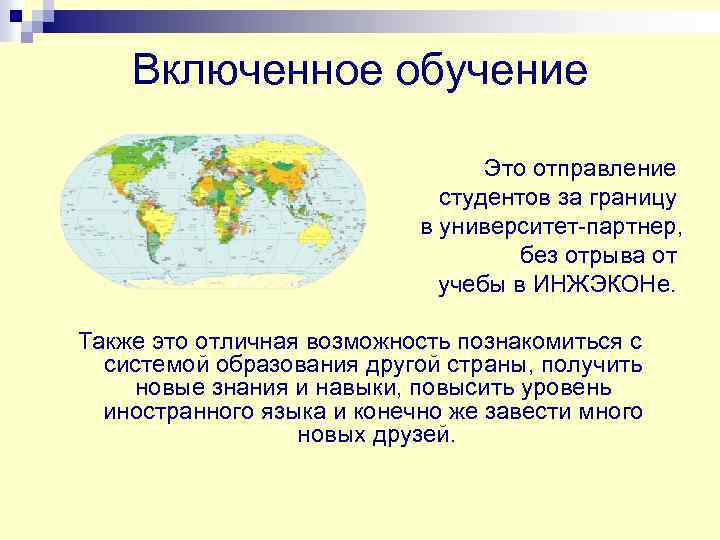 Включенное обучение

Это отправление студентов за границу в университет-партнер, без отрыва от учебы в ИНЖЭКОНе.

Также это отличная возможность познакомиться с системой образования другой страны, получить новые знания и навыки, повысить уровень иностранного языка и конечно же завести много новых друзей.